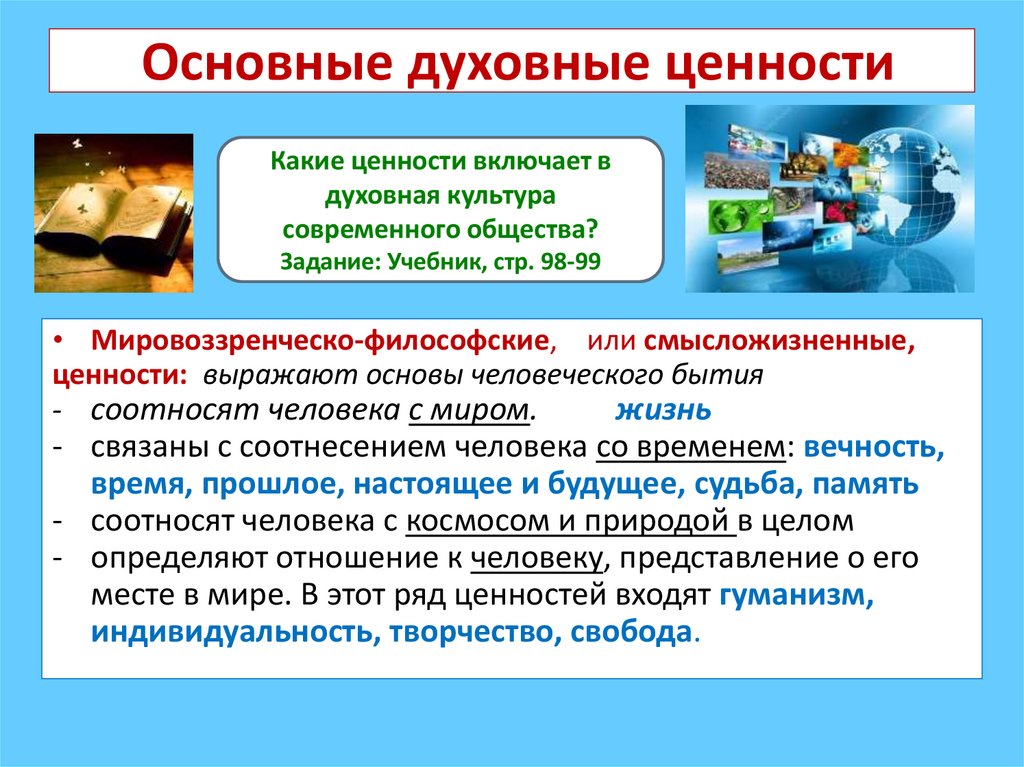 Основные духовные ценности

Какие ценности включает в духовная культура современного общества?
Задание: Учебник, стр. 98-99

• Мировоззренческо-философские, или смысложизненные, ценности: выражают основы человеческого бытия
- соотносят человека с миром. жизнь
- связаны с соотнесением человека со временем: вечность, время, прошлое, настоящее и будущее, судьба, память
- соотносят человека с космосом и природой в целом
- определяют отношение к человеку, представление о его месте в мире. В этот ряд ценностей входят гуманизм, индивидуальность, творчество, свобода.